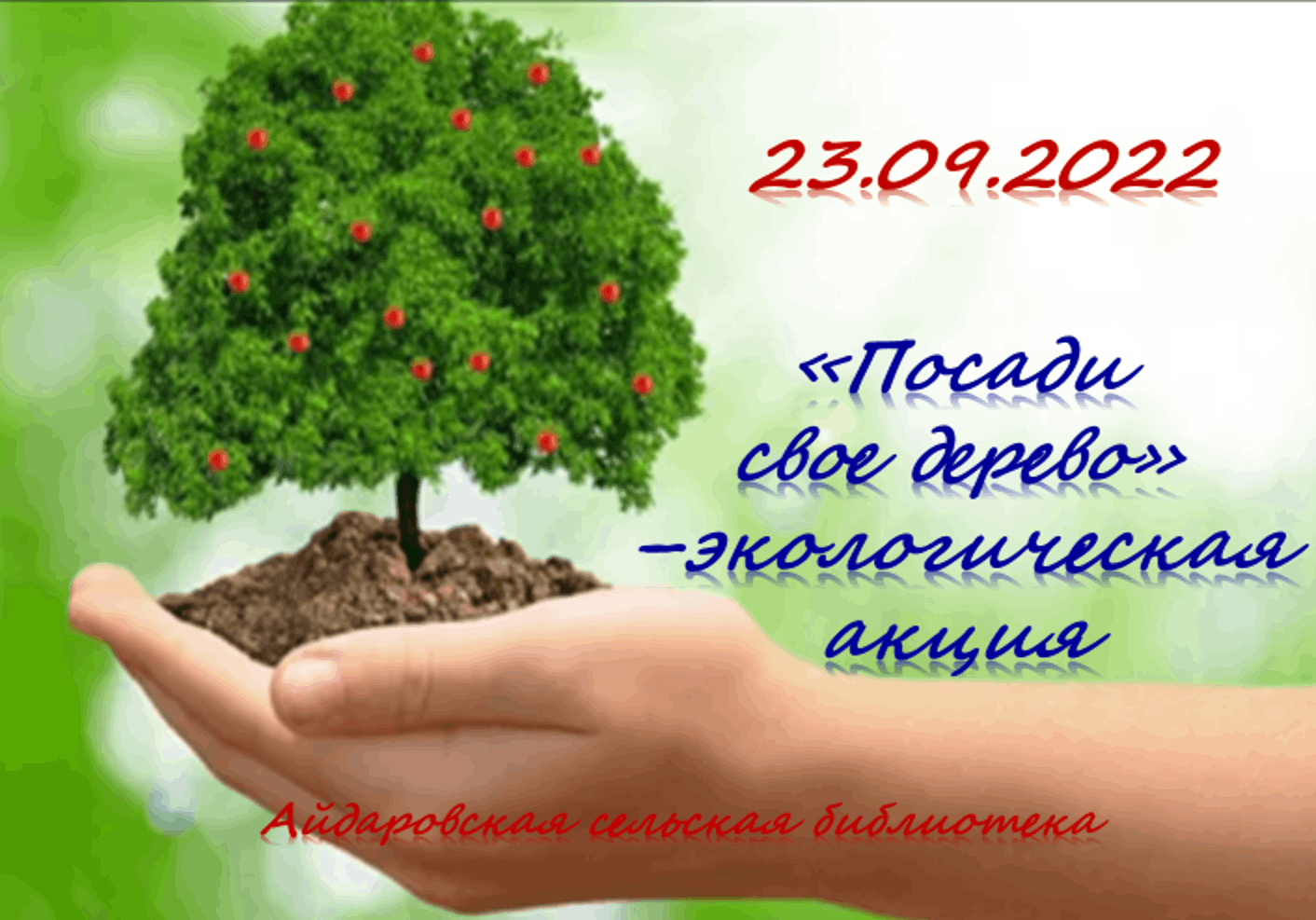 23.09.2022

«Посади свое дерево» –экологическая акция

Айдаровская сельская библиотека